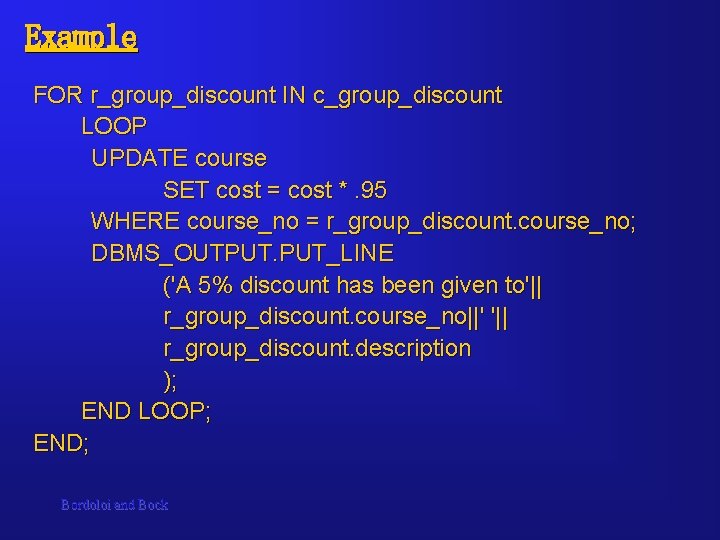 Example

FOR r_group_discount IN c_group_discount
LOOP
UPDATE course
SET cost = cost * .95
WHERE course_no = r_group_discount.course_no;
DBMS_OUTPUT.PUT_LINE
('A 5% discount has been given to'||
r_group_discount.course_no||' '||
r_group_discount.description
);
END LOOP;
END;

Bordoloi and Bock